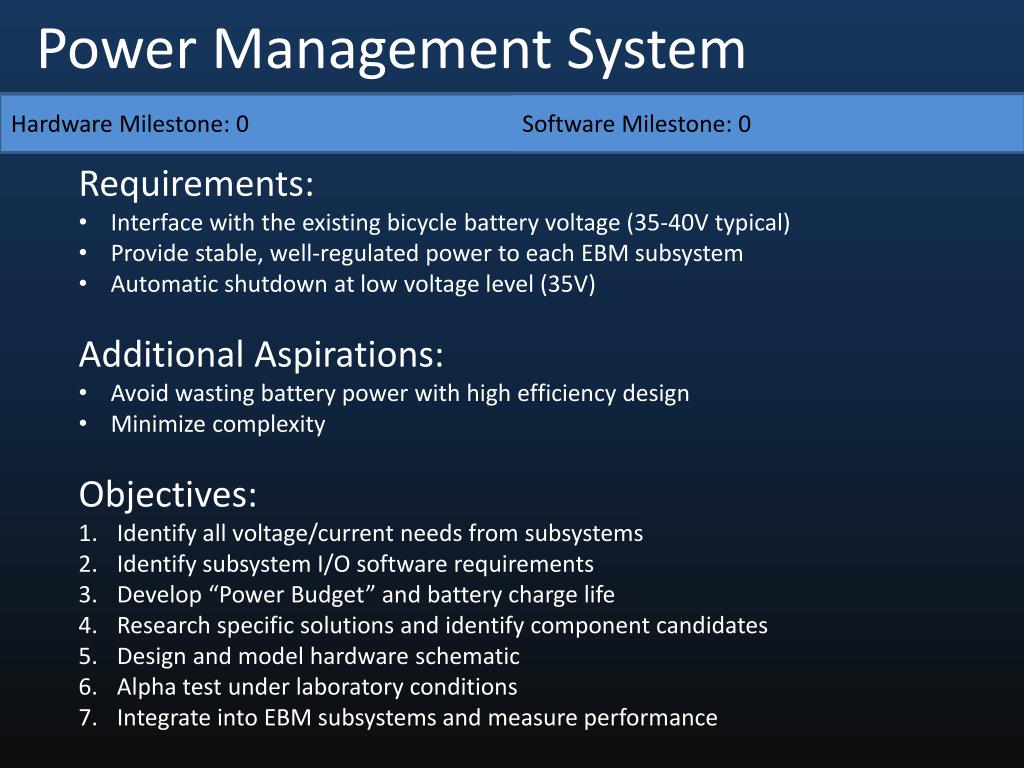 Power Management System

Hardware Milestone: 0

Software Milestone: 0

Requirements:
• Interface with the existing bicycle battery voltage (35-40V typical)
• Provide stable, well-regulated power to each EBM subsystem
• Automatic shutdown at low voltage level (35V)

Additional Aspirations:
• Avoid wasting battery power with high efficiency design
• Minimize complexity

Objectives:
1. Identify all voltage/current needs from subsystems
2. Identify subsystem I/O software requirements
3. Develop “Power Budget” and battery charge life
4. Research specific solutions and identify component candidates
5. Design and model hardware schematic
6. Alpha test under laboratory conditions
7. Integrate into EBM subsystems and measure performance